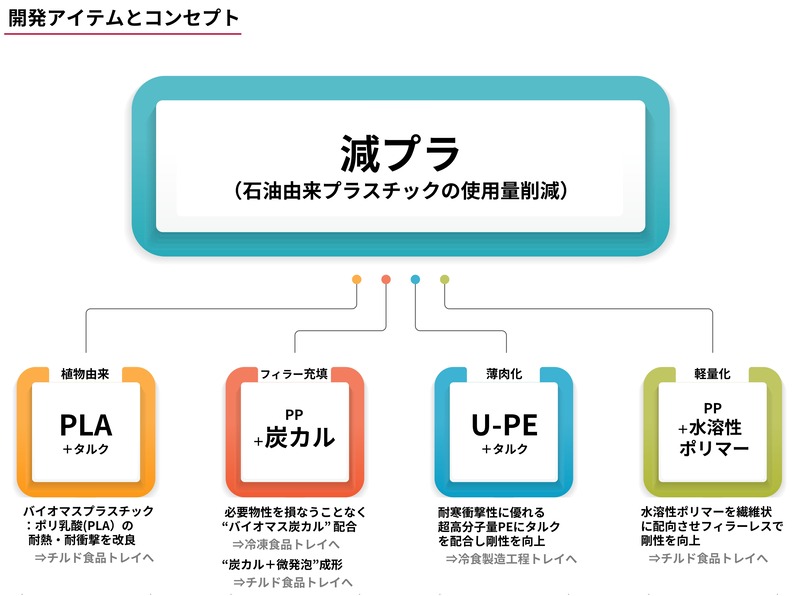 開発アイテムとコンセプト

減プラ
（石油由来プラスチックの使用量削減）

植物由来

PLA
+タルク

バイオマスプラスチック：ポリ乳酸(PLA）の耐熱・耐衝撃を改良
⇒チルド食品トレイへ

フィラー充填

PP
+炭カル

必要物性を損なうことなく“バイオマス炭カル”配合
⇒冷凍食品トレイへ
“炭カル+微発泡”成形
⇒チルド食品トレイへ

薄肉化

U-PE
+タルク

耐寒衝撃性に優れる超高分子量PEにタルクを配合し剛性を向上
⇒冷食製造工程トレイへ

軽量化

PP
+水溶性ポリマー

水溶性ポリマーを繊維状に配向させフィラーレスで剛性を向上
⇒チルド食品トレイへ